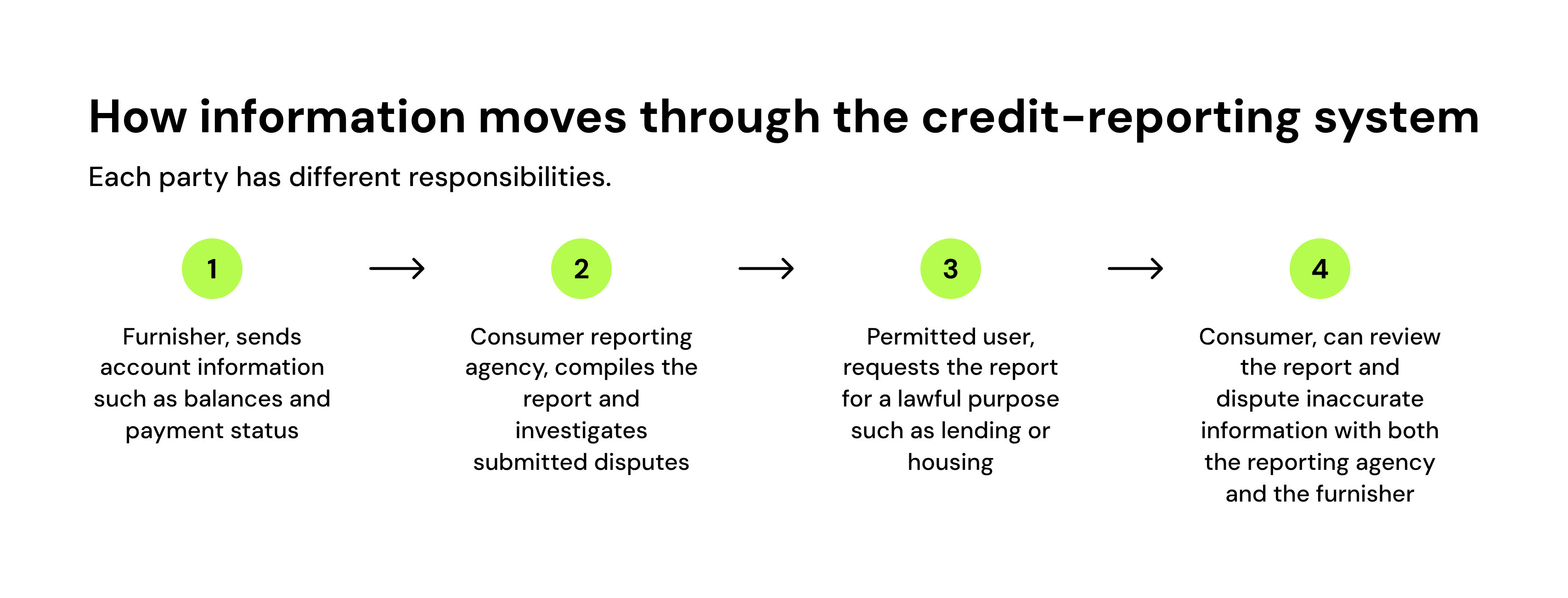 How information moves through the credit-reporting system

Each party has different responsibilities.

1

Furnisher, sends account information such as balances and payment status

2

Consumer reporting agency, compiles the report and investigates submitted disputes

3

Permitted user, requests the report for a lawful purpose such as lending or housing

4

Consumer, can review the report and dispute inaccurate information with both the reporting agency and the furnisher